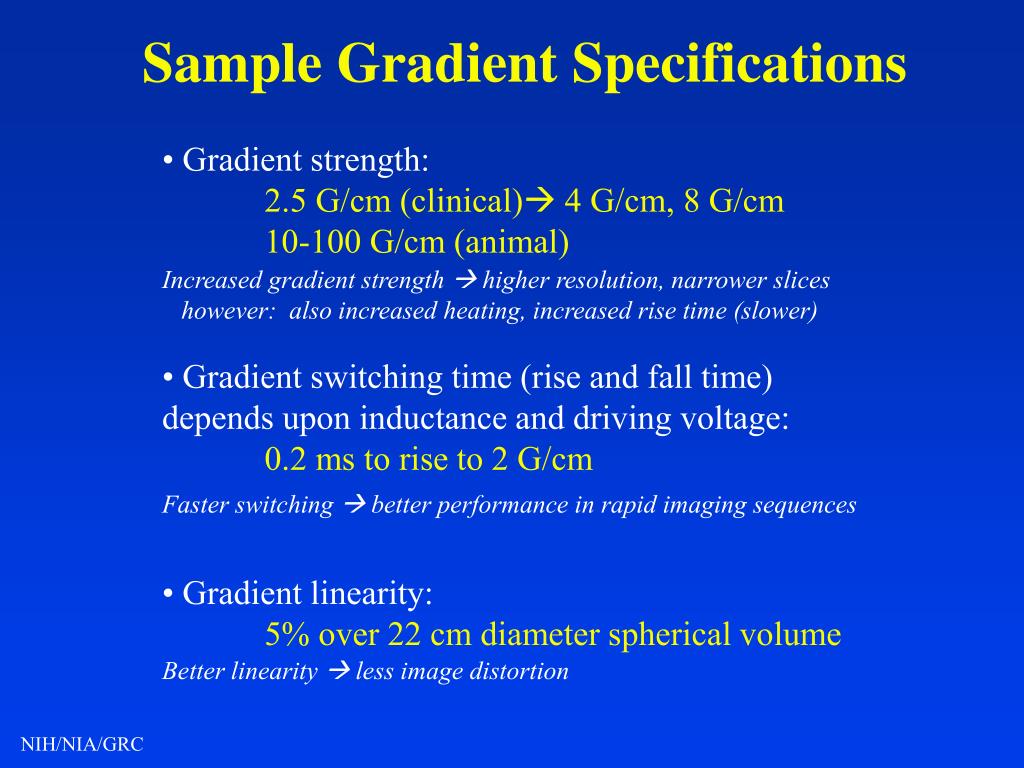 Sample Gradient Specifications

• Gradient strength:
2.5 G/cm (clinical)→ 4 G/cm, 8 G/cm
10-100 G/cm (animal)
Increased gradient strength → higher resolution, narrower slices
however: also increased heating, increased rise time (slower)

• Gradient switching time (rise and fall time) depends upon inductance and driving voltage:
0.2 ms to rise to 2 G/cm
Faster switching → better performance in rapid imaging sequences

• Gradient linearity:
5% over 22 cm diameter spherical volume
Better linearity → less image distortion

NIH/NIA/GRC